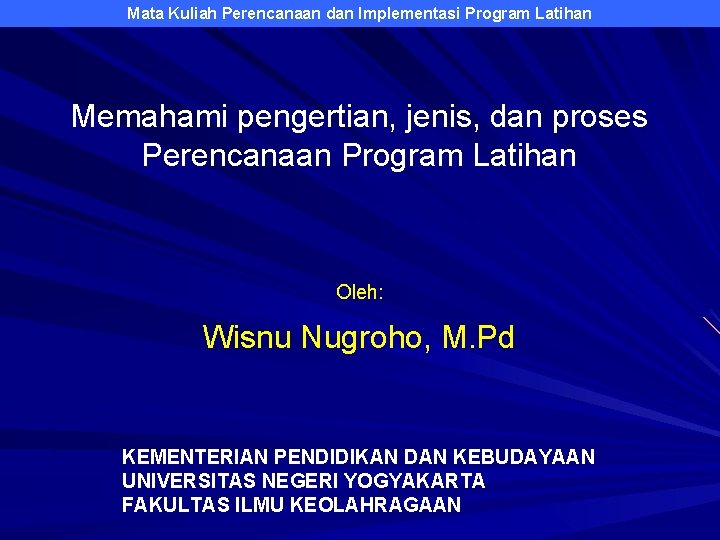 Mata Kuliah Perencanaan dan Implementasi Program Latihan

Memahami pengertian, jenis, dan proses Perencanaan Program Latihan

Oleh:

Wisnu Nugroho, M.Pd

KEMENTERIAN PENDIDIKAN DAN KEBUDAYAAN
UNIVERSITAS NEGERI YOGYAKARTA
FAKULTAS ILMU KEOLAHRAGAAN